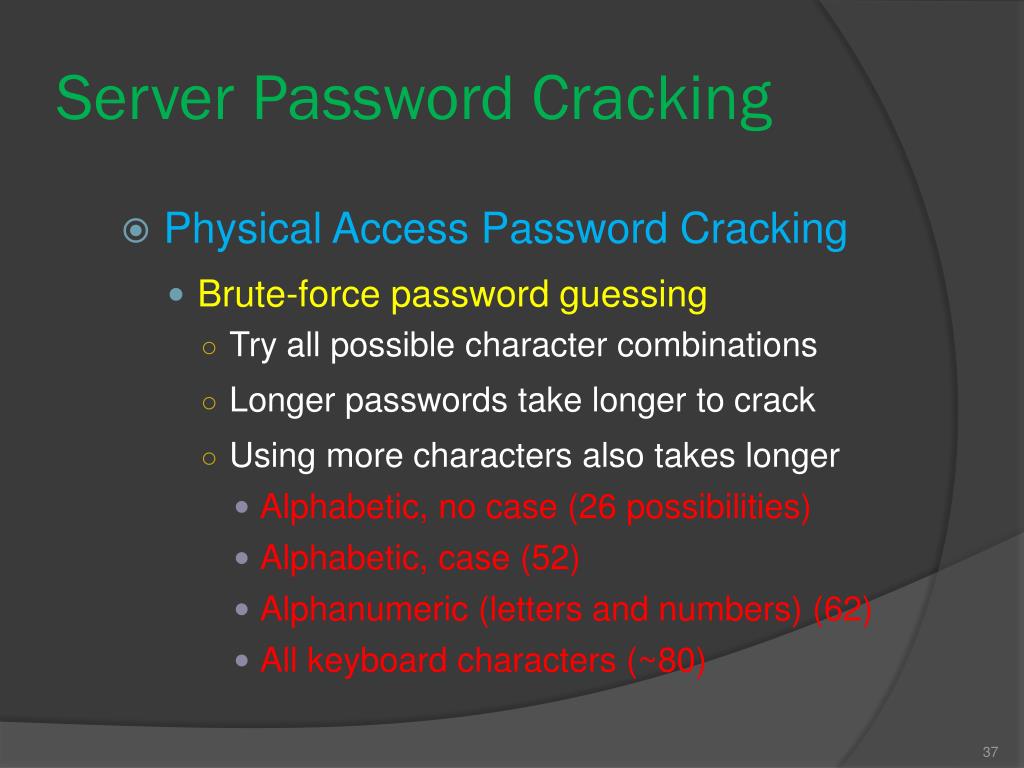 Server Password Cracking

Physical Access Password Cracking

Brute-force password guessing

Try all possible character combinations

Longer passwords take longer to crack

Using more characters also takes longer

Alphabetic, no case (26 possibilities)

Alphabetic, case (52)

Alphanumeric (letters and numbers) (62)

All keyboard characters (~80)

37